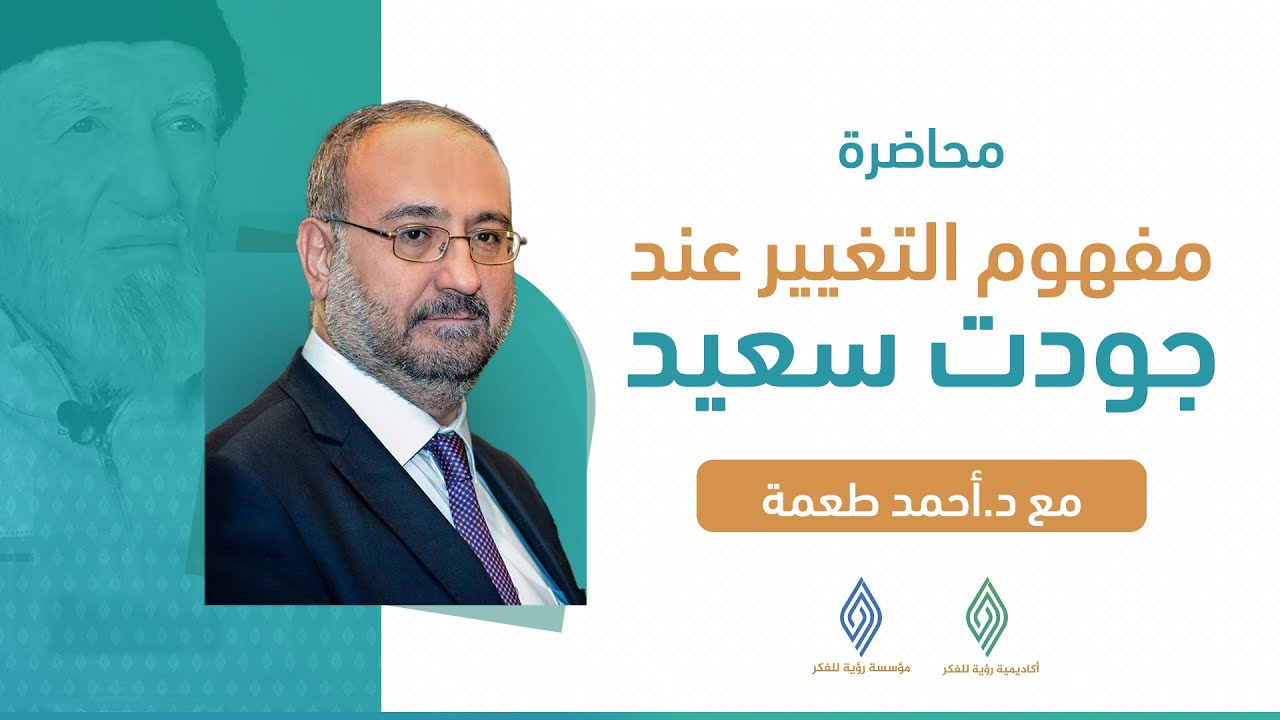 محاضرة

مفهوم التغيير عند
جودت سعيد

مع د.أحمد طعمة

أكاديمية رؤية للفكر

مؤسسة رؤية للفكر